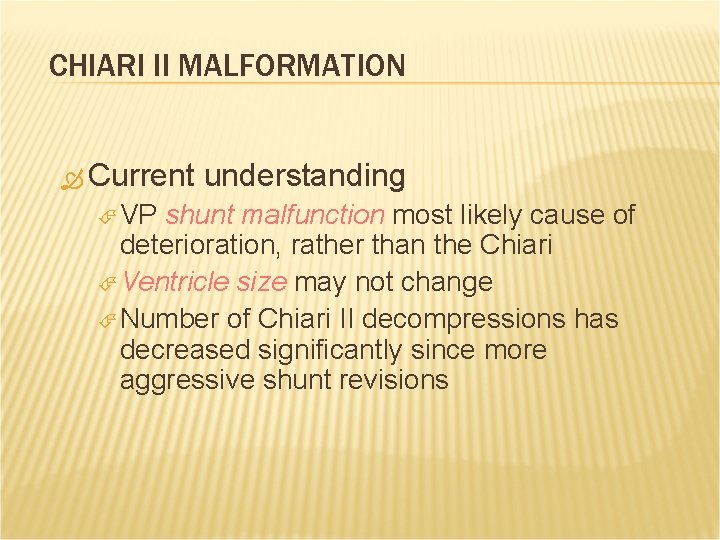 CHIARI II MALFORMATION

Current understanding

VP shunt malfunction most likely cause of deterioration, rather than the Chiari

Ventricle size may not change

Number of Chiari II decompressions has decreased significantly since more aggressive shunt revisions